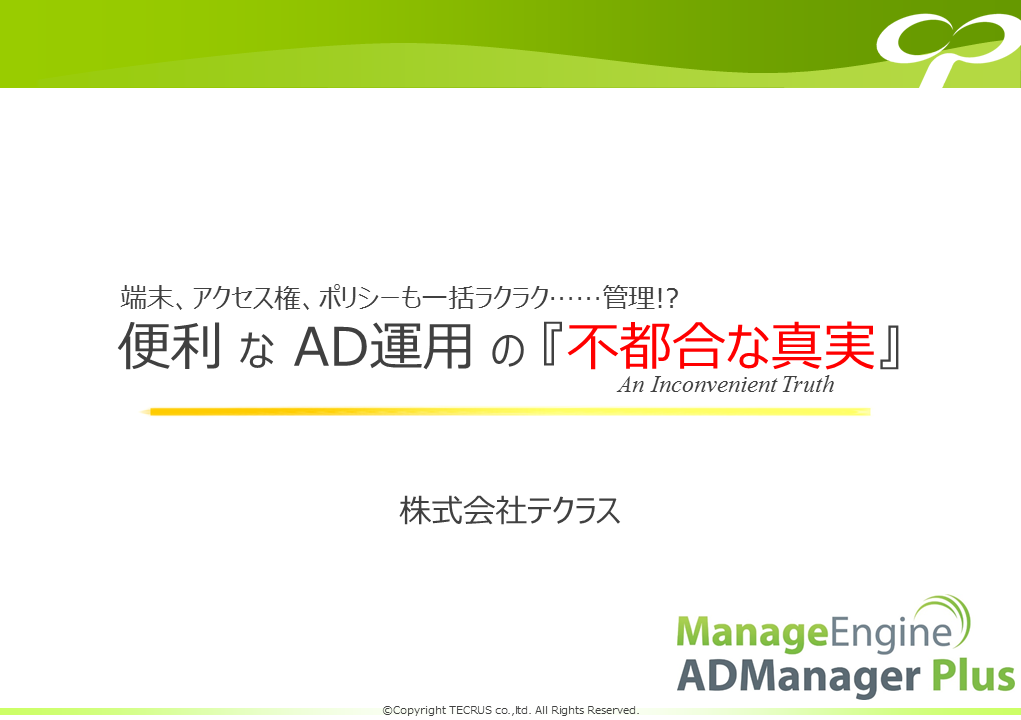 端末、アクセス権、ポリシーも一括ラクラク……管理!?

便利 な AD運用 の『不都合な真実』

An Inconvenient Truth

株式会社テクラス

ManageEngine
ADManager Plus

©Copyright TECRUS co.,ltd. All Rights Reserved.